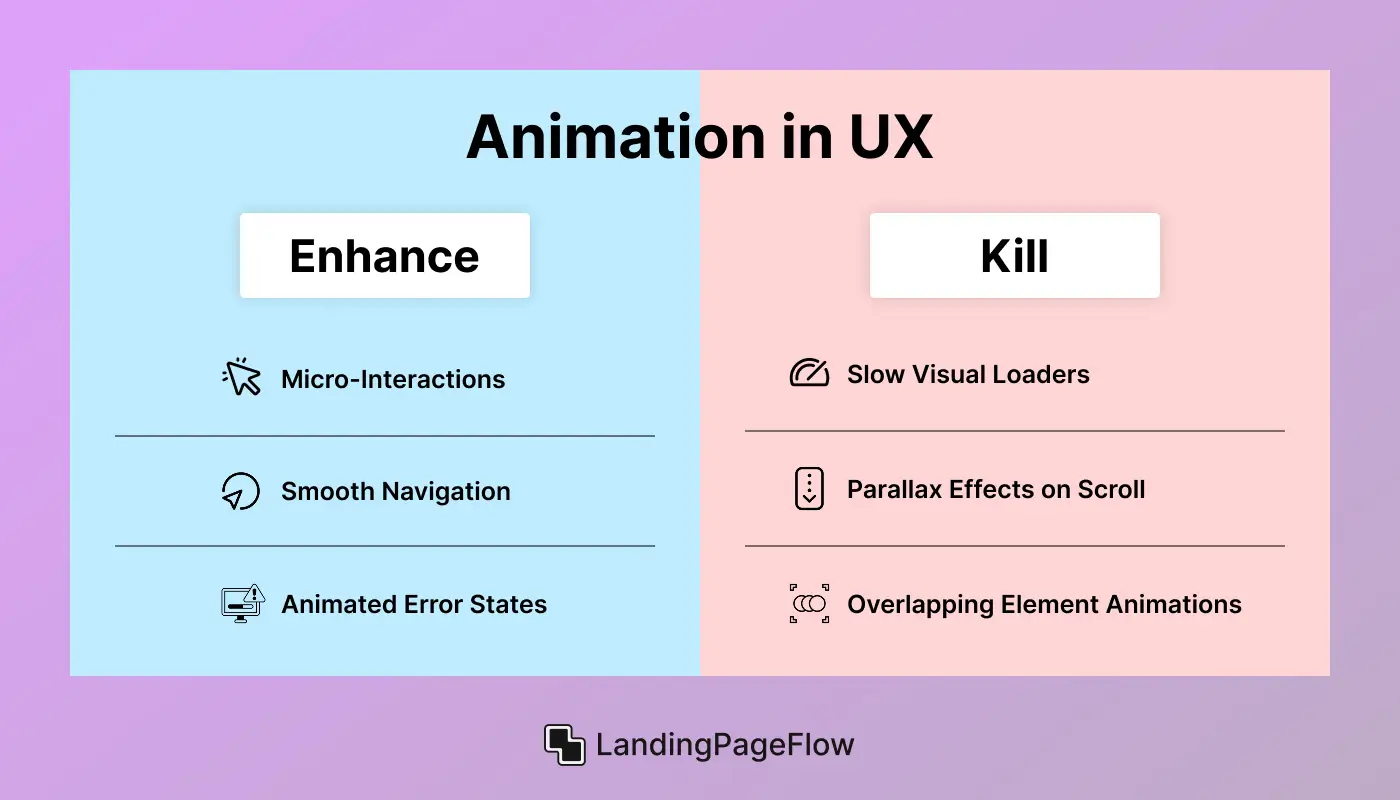 Animation in UX

Enhance

Micro-Interactions

Smooth Navigation

Animated Error States

Kill

Slow Visual Loaders

Parallax Effects on Scroll

Overlapping Element Animations

LandingPageFlow